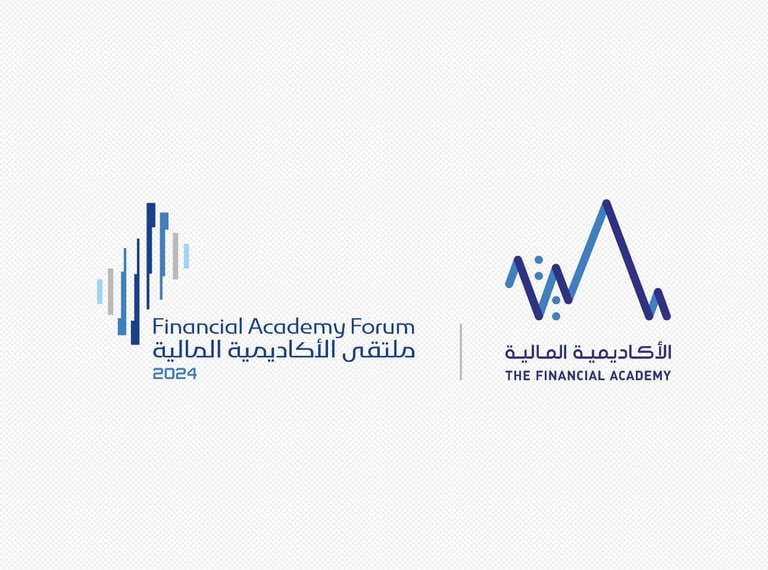 Financial Academy Forum
ملتقى الأكاديمية المالية
2024

الأكاديمية المالية
THE FINANCIAL ACADEMY